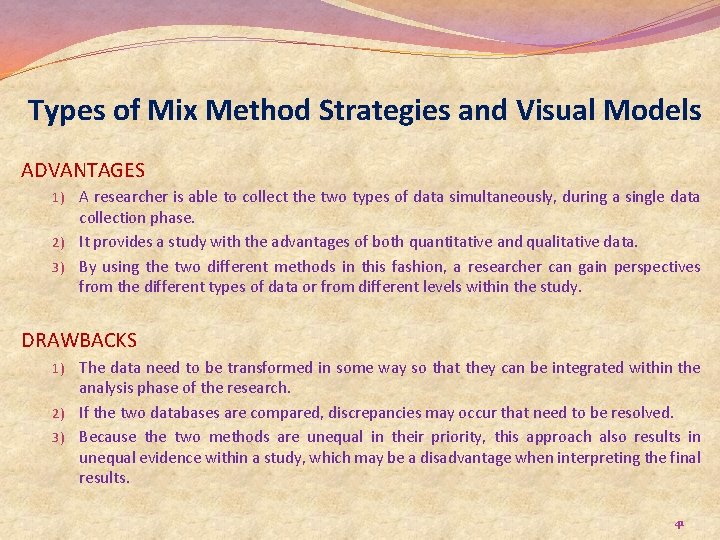 Types of Mix Method Strategies and Visual Models

ADVANTAGES

1) A researcher is able to collect the two types of data simultaneously, during a single data collection phase.
2) It provides a study with the advantages of both quantitative and qualitative data.
3) By using the two different methods in this fashion, a researcher can gain perspectives from the different types of data or from different levels within the study.

DRAWBACKS

1) The data need to be transformed in some way so that they can be integrated within the analysis phase of the research.
2) If the two databases are compared, discrepancies may occur that need to be resolved.
3) Because the two methods are unequal in their priority, this approach also results in unequal evidence within a study, which may be a disadvantage when interpreting the final results.

41